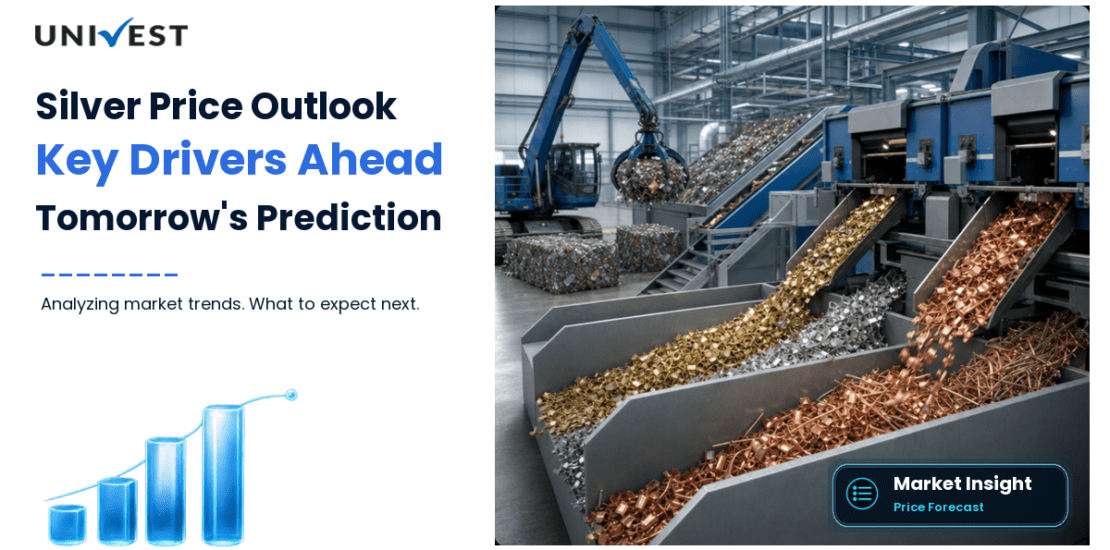 UNIVEST

Silver Price Outlook
Key Drivers Ahead
Tomorrow's Prediction

Analyzing market trends. What to expect next.

Market Insight
Price Forecast